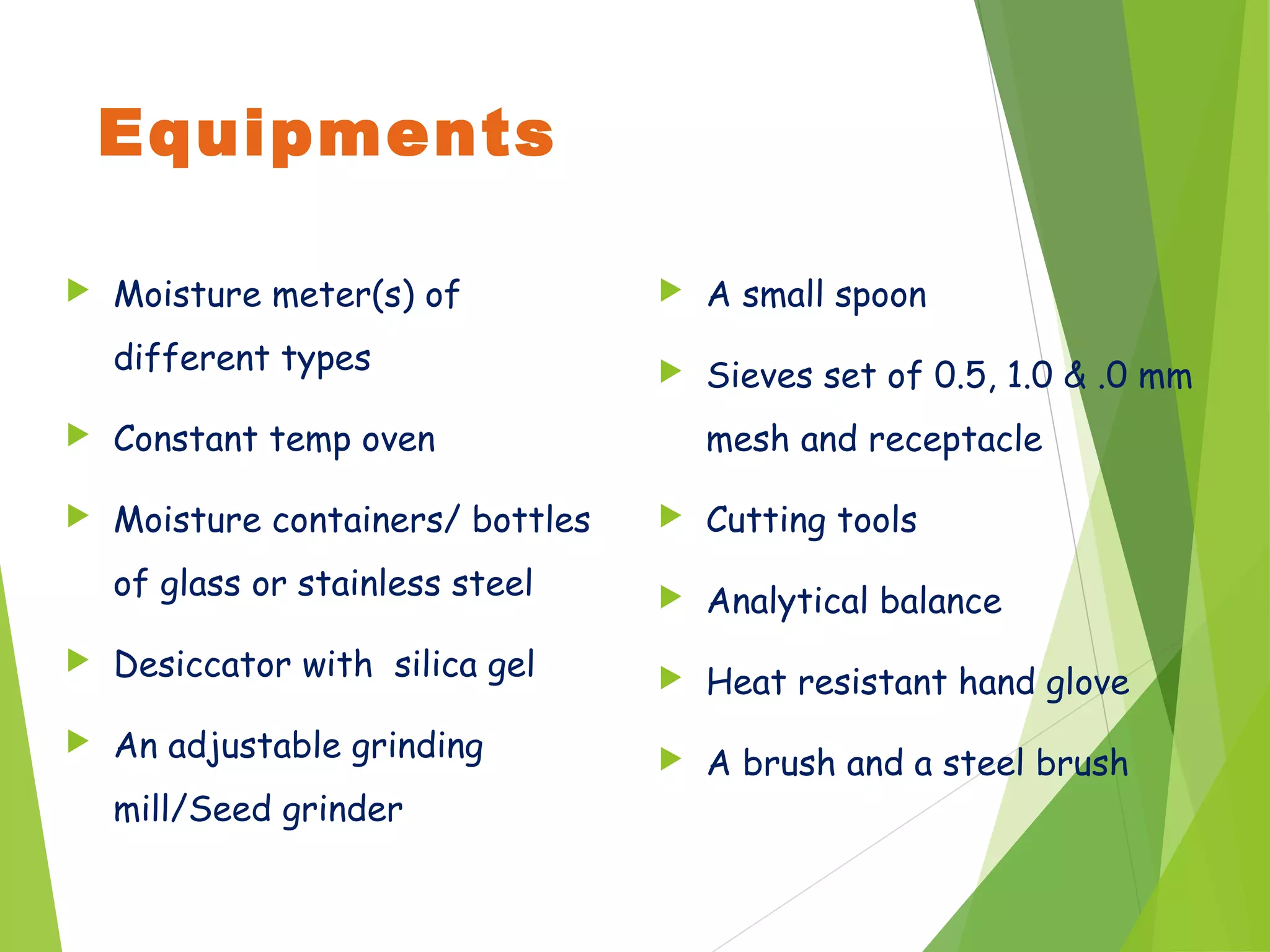 Equipments

Moisture meter(s) of different types

Constant temp oven

Moisture containers/ bottles of glass or stainless steel

Desiccator with silica gel

An adjustable grinding mill/Seed grinder

A small spoon

Sieves set of 0.5, 1.0 & .0 mm mesh and receptacle

Cutting tools

Analytical balance

Heat resistant hand glove

A brush and a steel brush